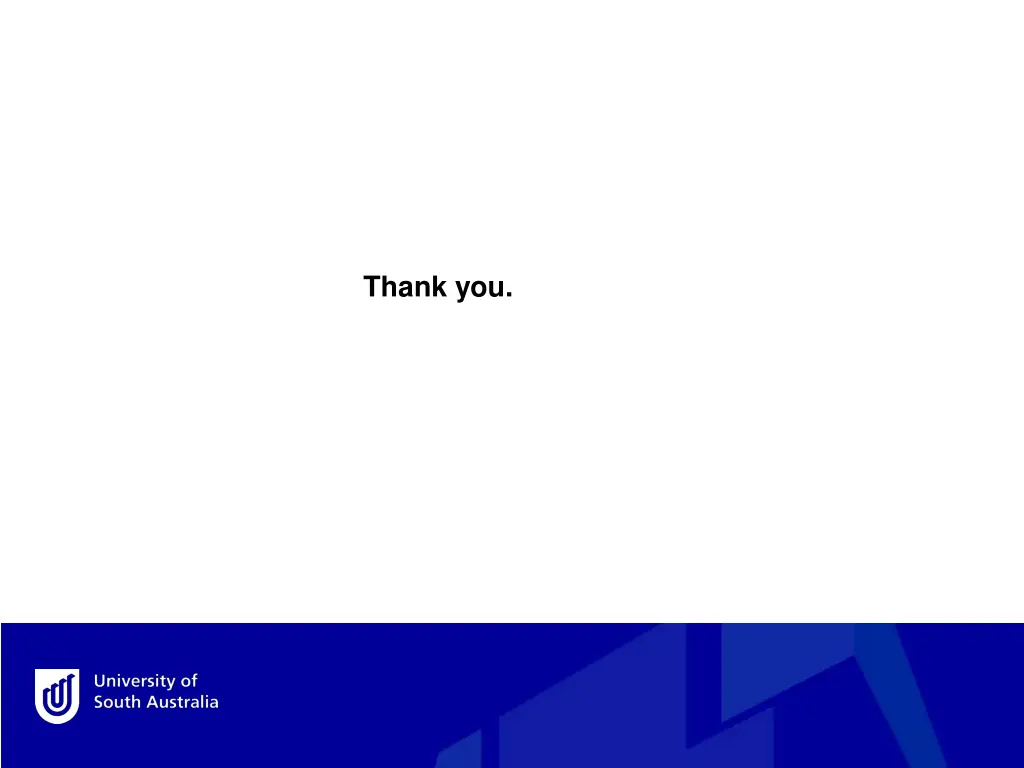 Thank you.

University of
South Australia